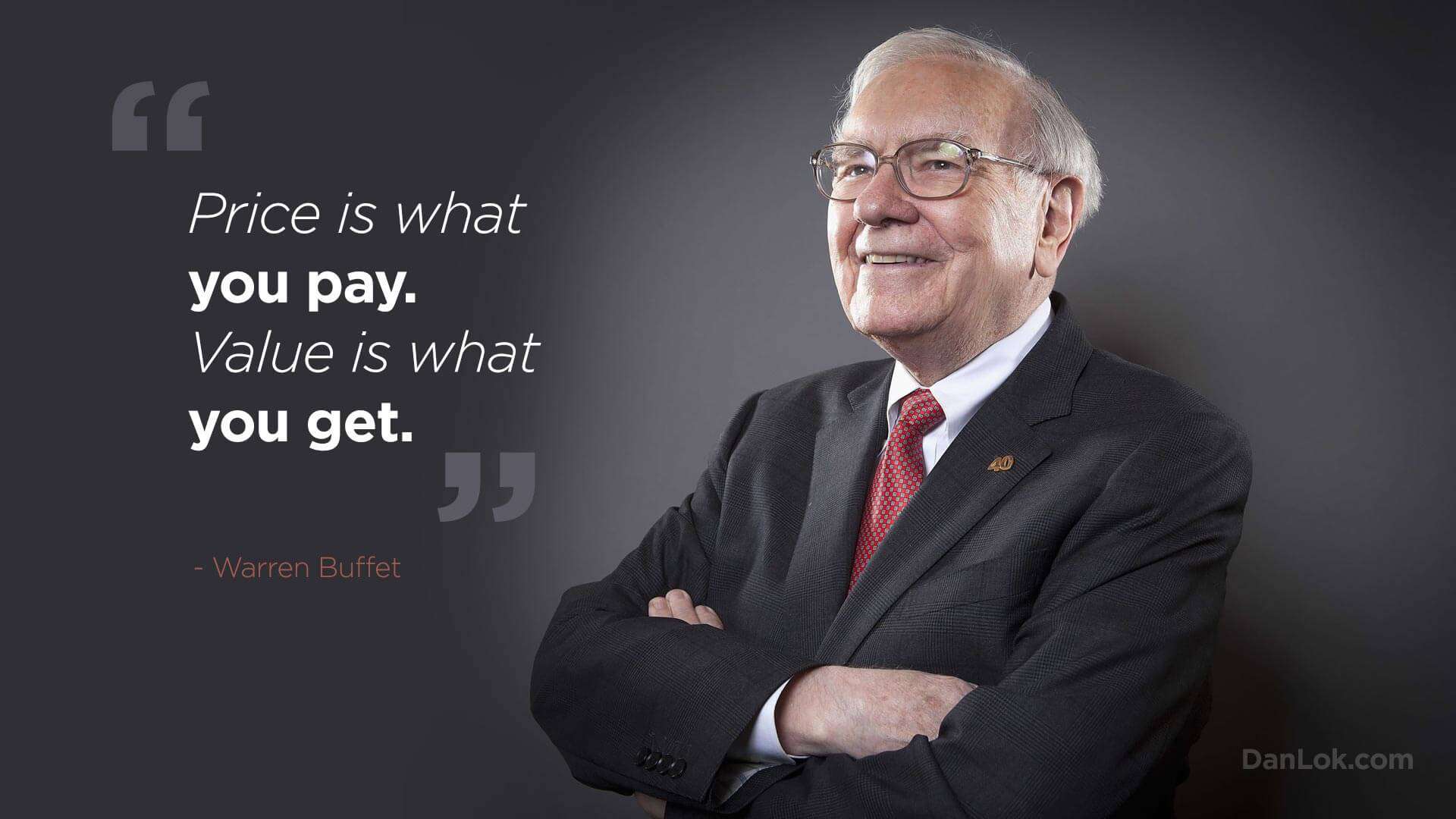 “

Price is what you pay. Value is what you get.

”

- Warren Buffet

40

DanLok.com